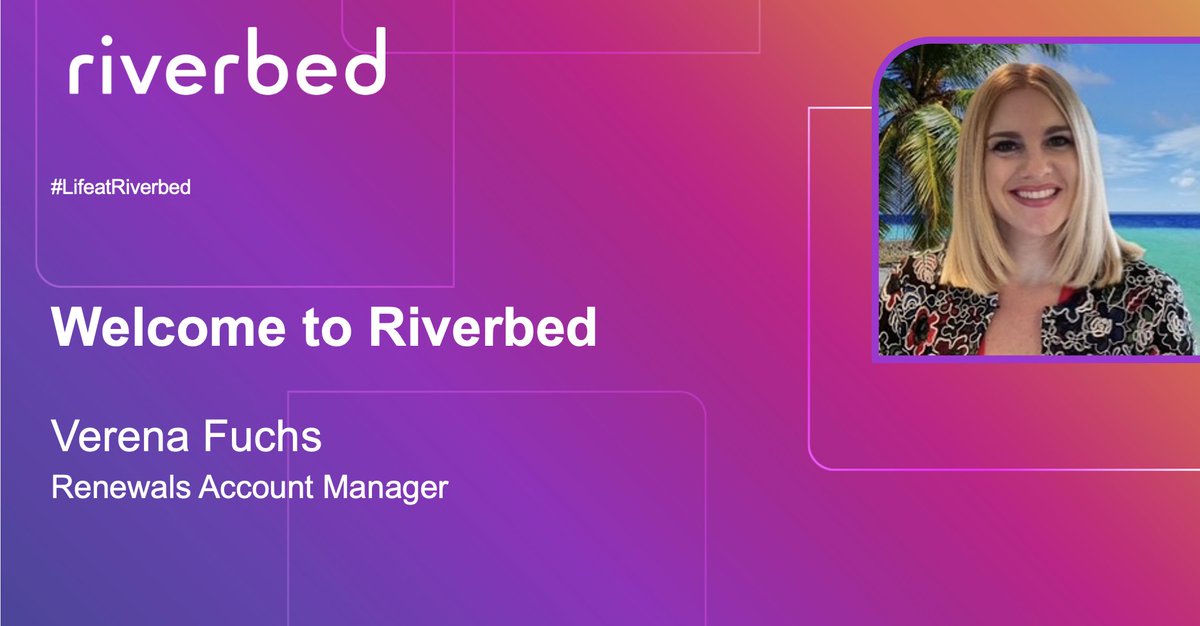 riverbed

#LifeatRiverbed

Welcome to Riverbed

Verena Fuchs
Renewals Account Manager